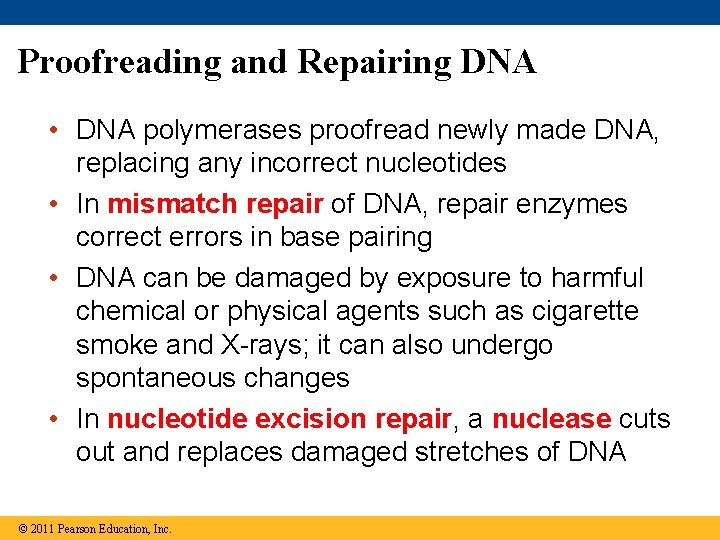 Proofreading and Repairing DNA

• DNA polymerases proofread newly made DNA, replacing any incorrect nucleotides

• In mismatch repair of DNA, repair enzymes correct errors in base pairing

• DNA can be damaged by exposure to harmful chemical or physical agents such as cigarette smoke and X-rays; it can also undergo spontaneous changes

• In nucleotide excision repair, a nuclease cuts out and replaces damaged stretches of DNA

© 2011 Pearson Education, Inc.